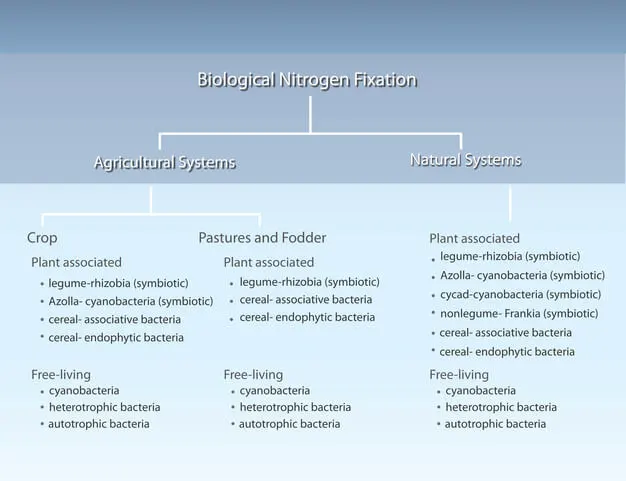 Biological Nitrogen Fixation

Agricultural Systems

Natural Systems

Crop

Plant associated
• legume-rhizobia (symbiotic)
• Azolla- cyanobacteria (symbiotic)
• cereal- associative bacteria
• cereal- endophytic bacteria

Free-living
• cyanobacteria
• heterotrophic bacteria
• autotrophic bacteria

Pastures and Fodder

Plant associated
• legume-rhizobia (symbiotic)
• cereal- associative bacteria
• cereal- endophytic bacteria

Free-living
• cyanobacteria
• heterotrophic bacteria
• autotrophic bacteria

Plant associated
• legume-rhizobia (symbiotic)
• Azolla- cyanobacteria (symbiotic)
• cycad-cyanobacteria (symbiotic)
• nonlegume- Frankia (symbiotic)
• cereal- associative bacteria
• cereal- endophytic bacteria

Free-living
• cyanobacteria
• heterotrophic bacteria
• autotrophic bacteria